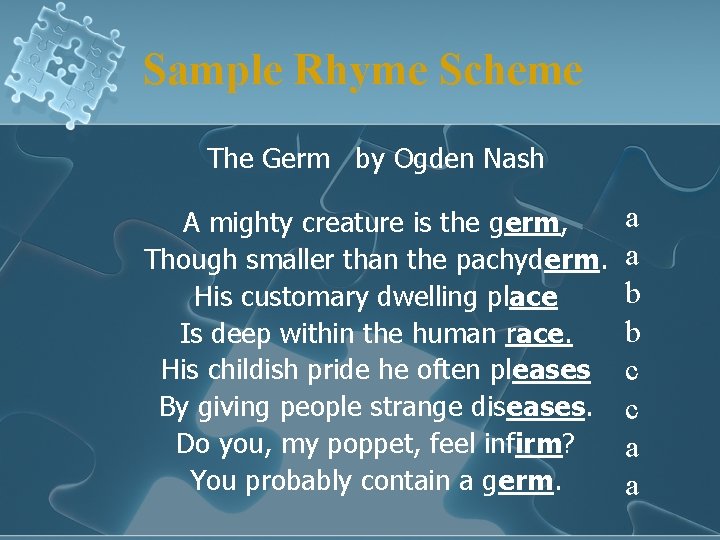 Sample Rhyme Scheme

The Germ by Ogden Nash

A mighty creature is the germ, a
Though smaller than the pachyderm. a
His customary dwelling place b
Is deep within the human race. b
His childish pride he often pleases c
By giving people strange diseases. c
Do you, my poppet, feel infirm? a
You probably contain a germ. a